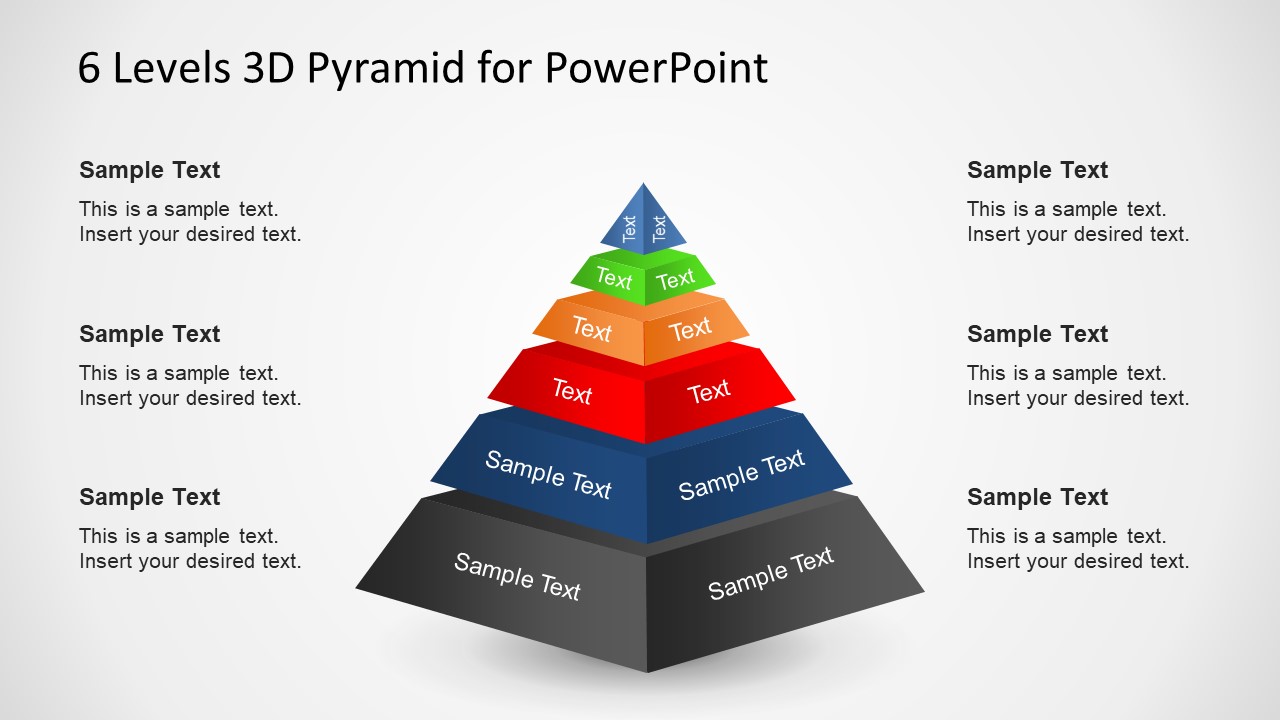 6 Levels 3D Pyramid for PowerPoint

Sample Text
This is a sample text. Insert your desired text.

Sample Text
This is a sample text. Insert your desired text.

Sample Text
This is a sample text. Insert your desired text.

Text Text
Text Text
Text Text
Text Text
Sample Text Sample Text
Sample Text Sample Text

Sample Text
This is a sample text. Insert your desired text.

Sample Text
This is a sample text. Insert your desired text.

Sample Text
This is a sample text. Insert your desired text.